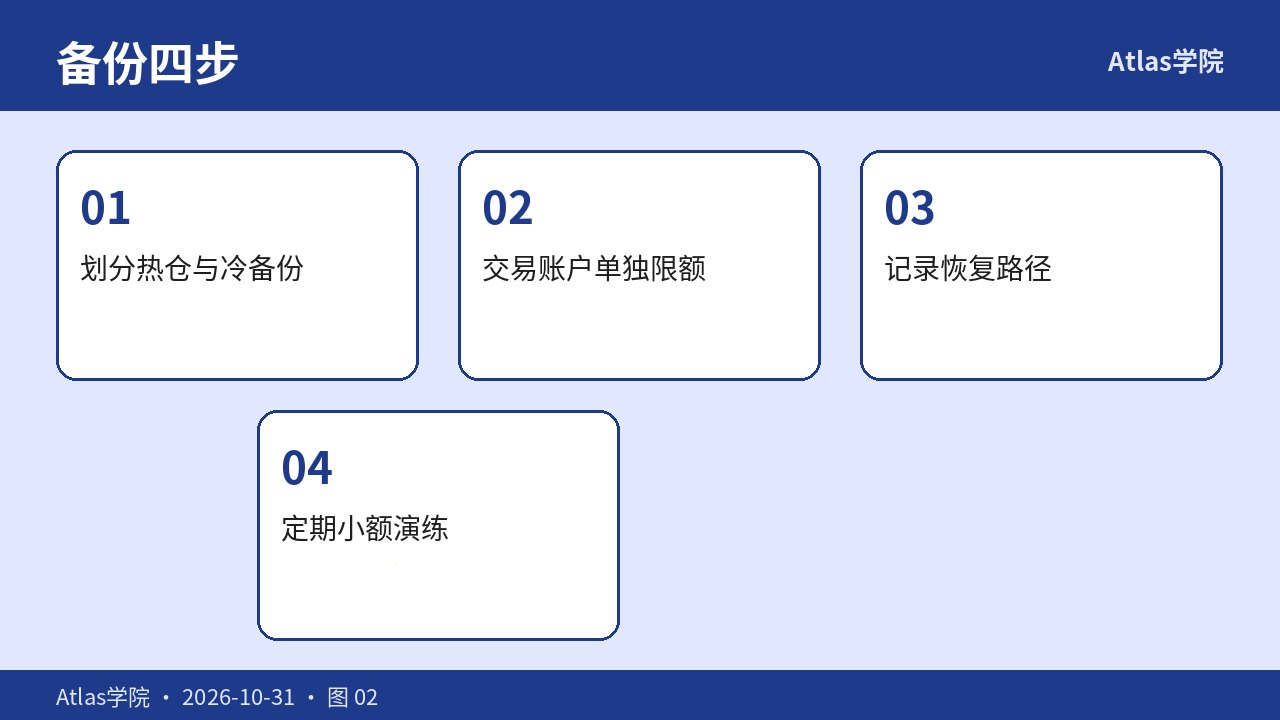 备份四步

Atlas学院

01
划分热仓与冷备份

02
交易账户单独限额

03
记录恢复路径

04
定期小额演练

Atlas学院 · 2026-10-31 · 图02